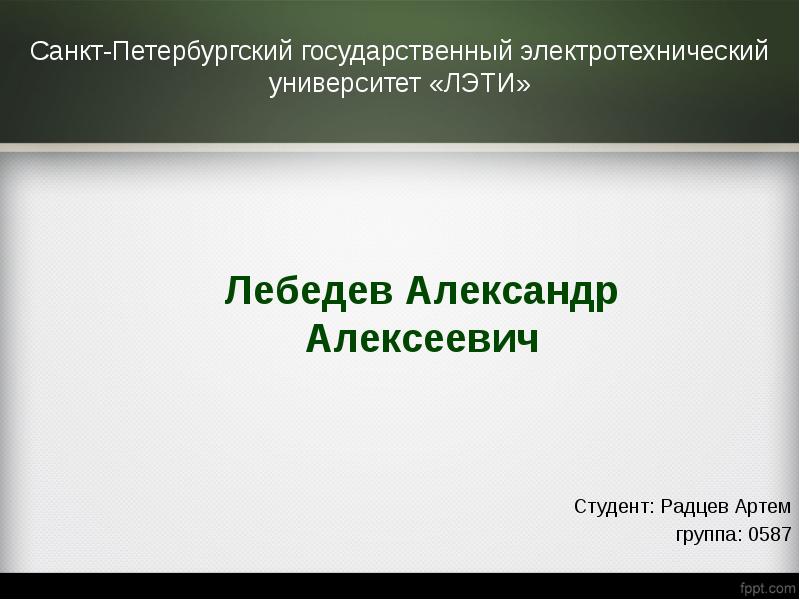 Санкт-Петербургский государственный электротехнический университет «ЛЭТИ»

Лебедев Александр Алексеевич

Студент: Радцев Артем
группа: 0587

fppt.com